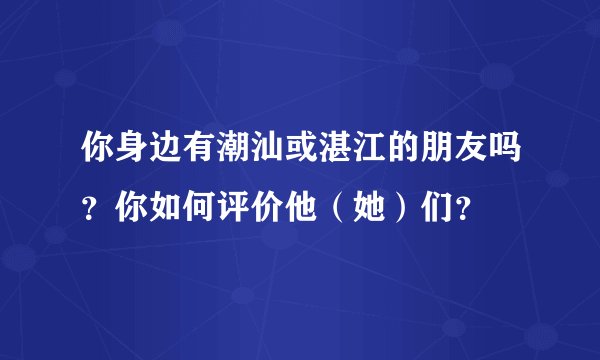 你身边有潮汕或湛江的朋友吗？你如何评价他（她）们？